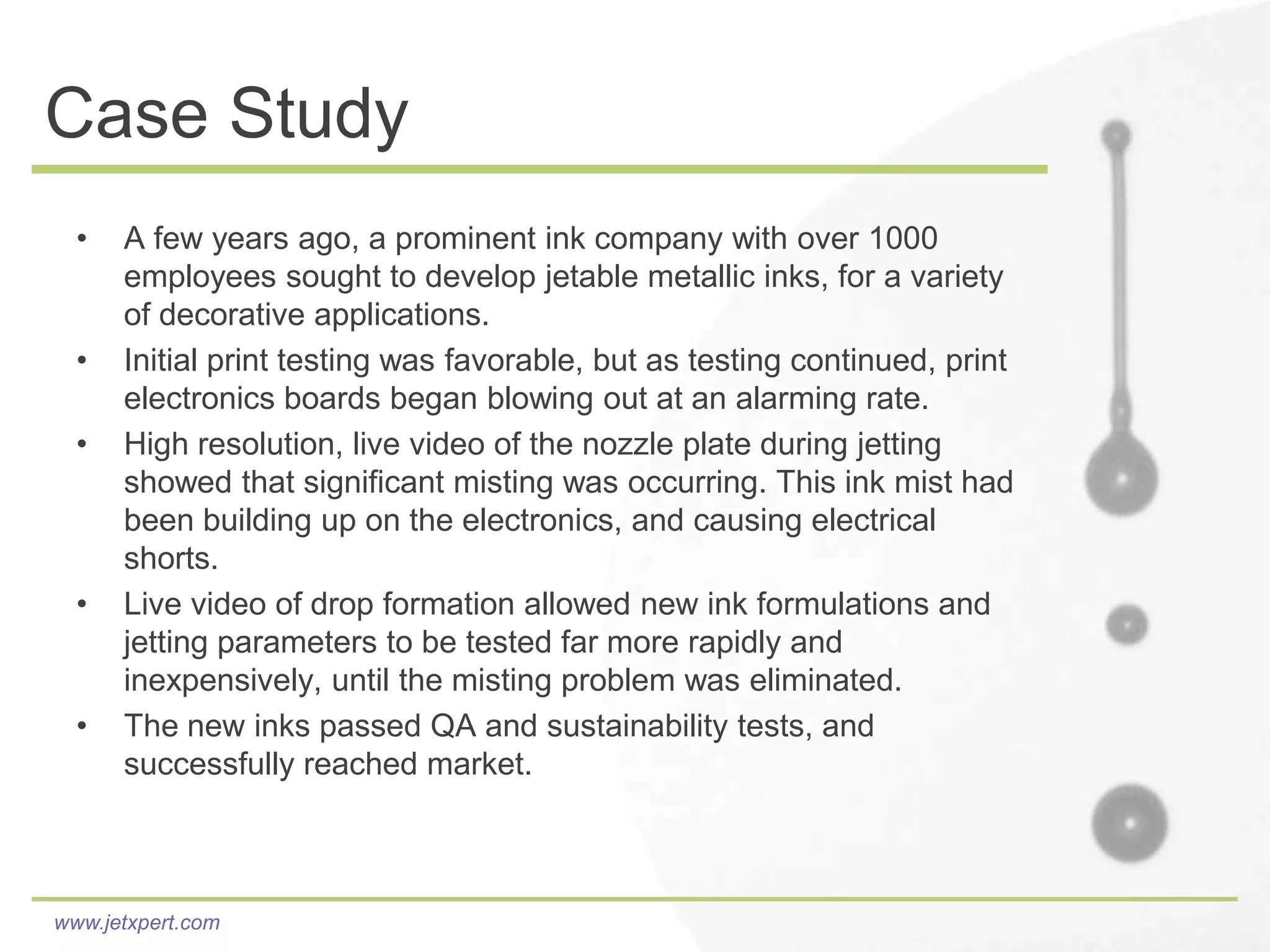 Case Study

• A few years ago, a prominent ink company with over 1000 employees sought to develop jetable metallic inks, for a variety of decorative applications.
• Initial print testing was favorable, but as testing continued, print electronics boards began blowing out at an alarming rate.
• High resolution, live video of the nozzle plate during jetting showed that significant misting was occurring. This ink mist had been building up on the electronics, and causing electrical shorts.
• Live video of drop formation allowed new ink formulations and jetting parameters to be tested far more rapidly and inexpensively, until the misting problem was eliminated.
• The new inks passed QA and sustainability tests, and successfully reached market.

www.jetxpert.com